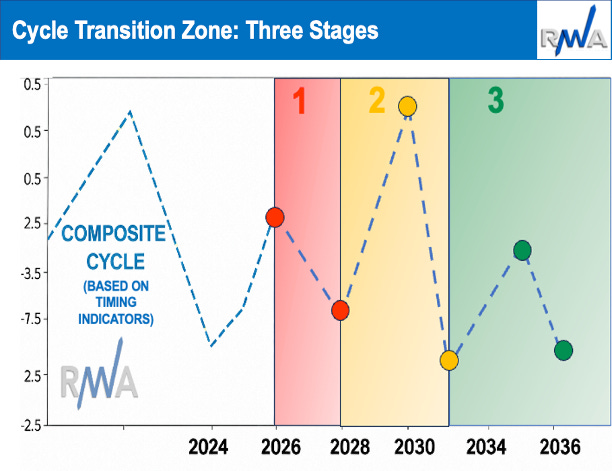 Cycle Transition Zone: Three Stages

RWA

0.5
0.5
0.5
2.5
-3.5
-7.5
2.5
-2.5

1
2
3

COMPOSITE CYCLE
(BASED ON TIMING INDICATORS)

RWA

2024
2026
2028
2030
2034
2036